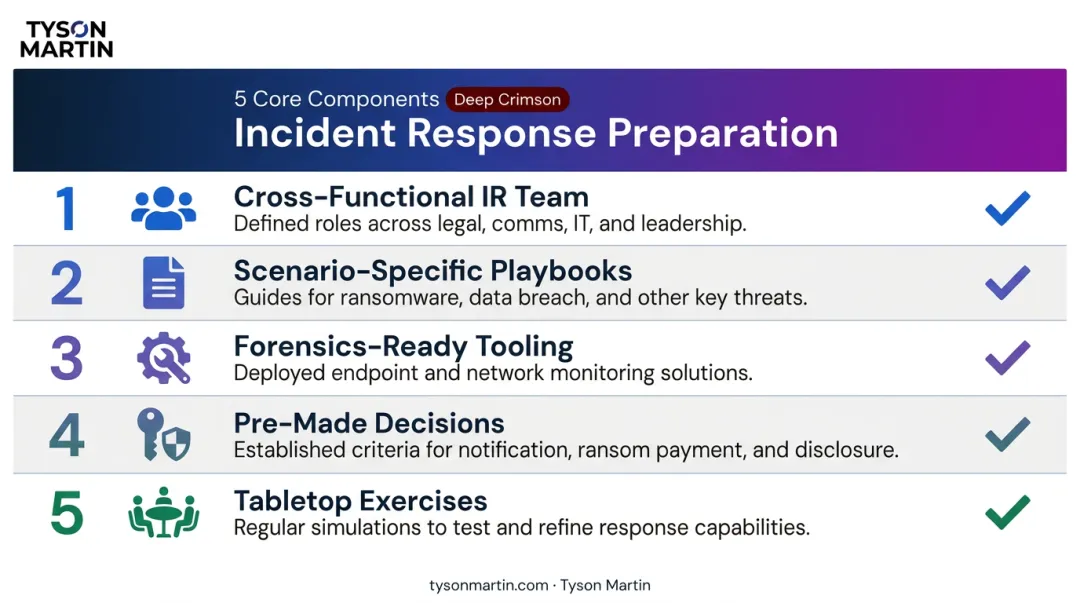 TYSON MARTIN

5 Core Components Deep Crimson

Incident Response Preparation

1 Cross-Functional IR Team
Defined roles across legal, comms, IT, and leadership.

2 Scenario-Specific Playbooks
Guides for ransomware, data breach, and other key threats.

3 Forensics-Ready Tooling
Deployed endpoint and network monitoring solutions.

4 Pre-Made Decisions
Established criteria for notification, ransom payment, and disclosure.

5 Tabletop Exercises
Regular simulations to test and refine response capabilities.

tysonmartin.com · Tyson Martin